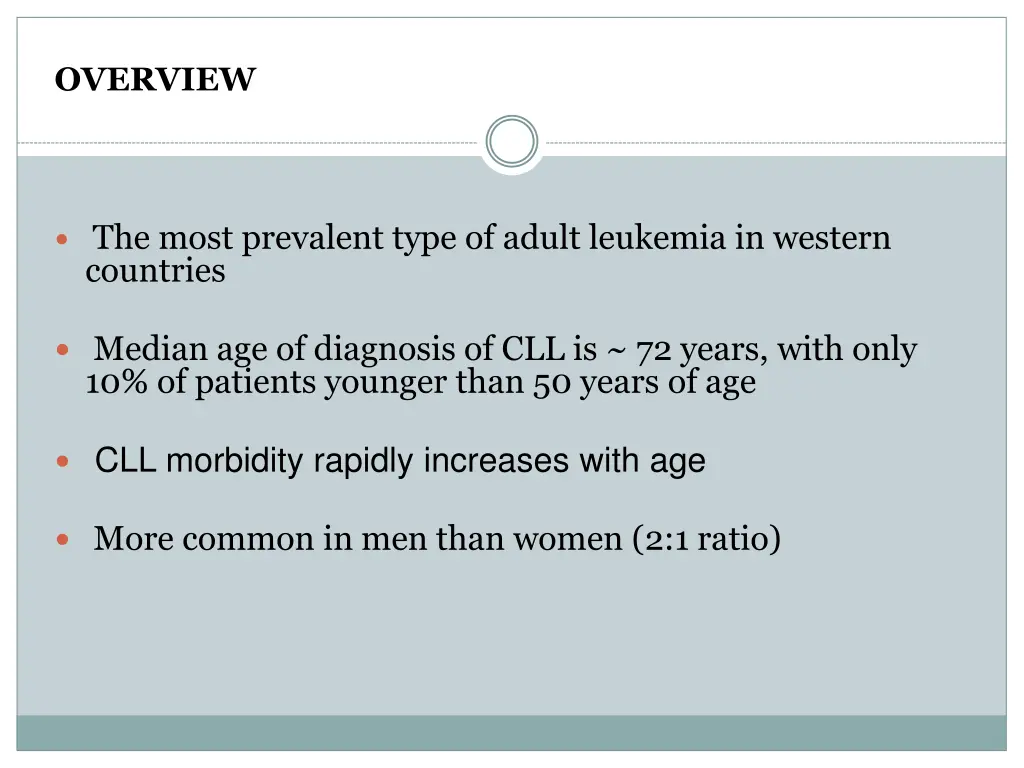 OVERVIEW

- The most prevalent type of adult leukemia in western countries

- Median age of diagnosis of CLL is ~ 72 years, with only 10% of patients younger than 50 years of age

- CLL morbidity rapidly increases with age

- More common in men than women (2:1 ratio)